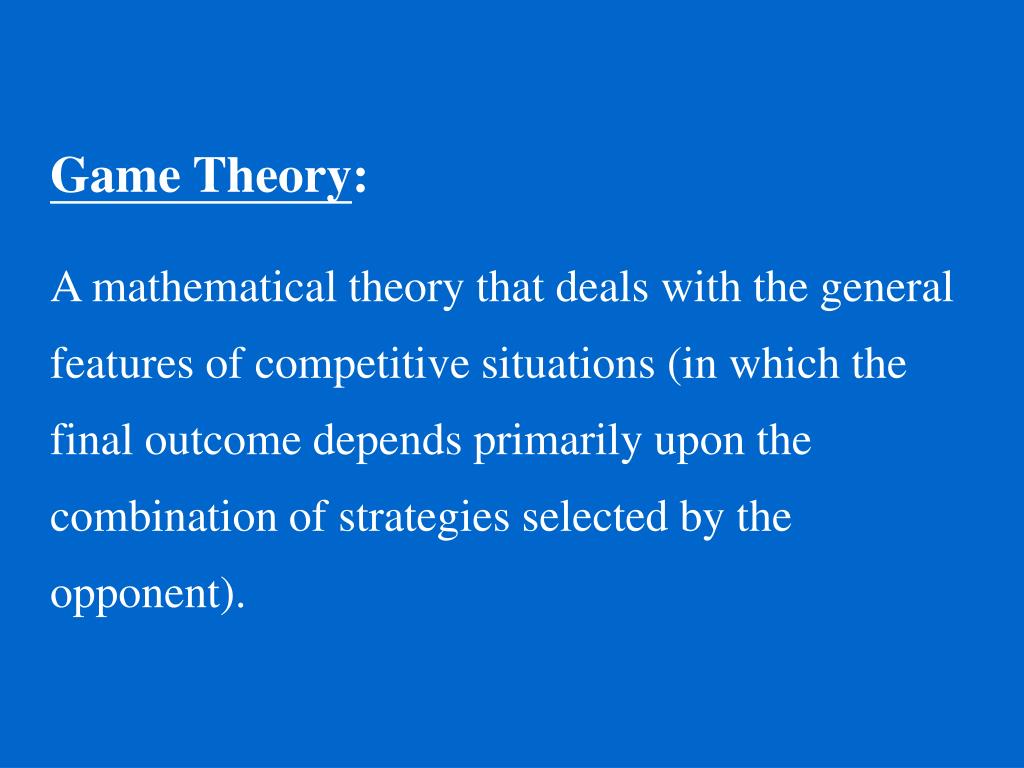 Game Theory:

A mathematical theory that deals with the general features of competitive situations (in which the final outcome depends primarily upon the combination of strategies selected by the opponent).